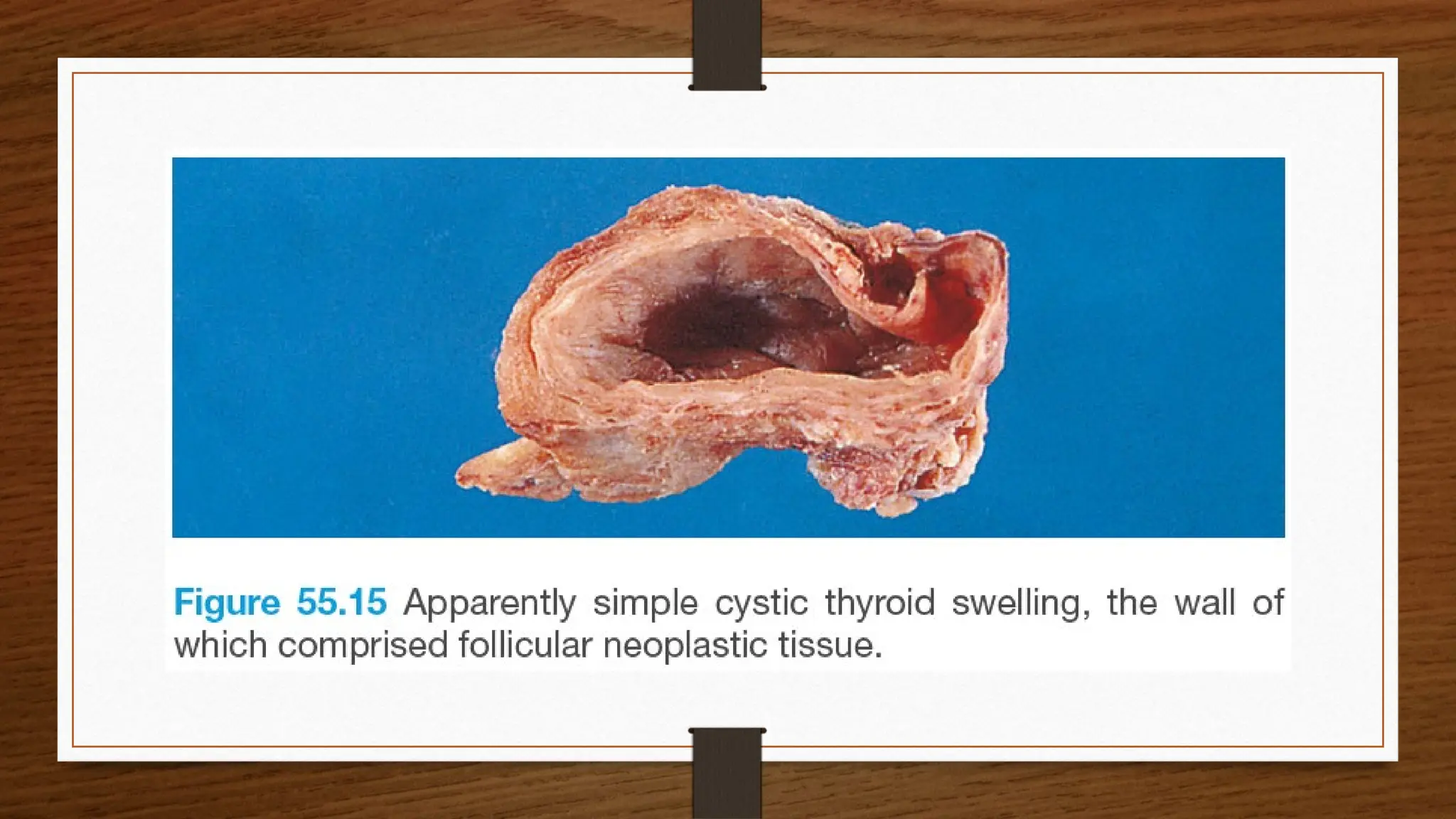 Figure 55.15 Apparently simple cystic thyroid swelling, the wall of which comprised follicular neoplastic tissue.